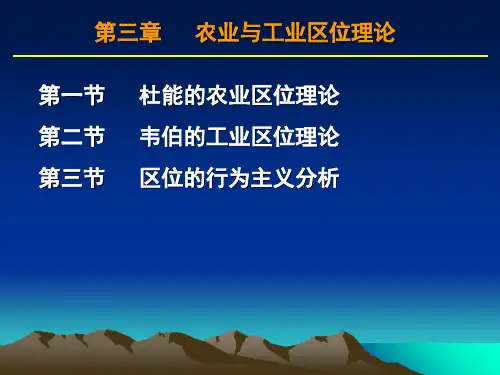 第三章　农业与工业区位理论

第一节　杜能的农业区位理论

第二节　韦伯的工业区位理论

第三节　区位的行为主义分析